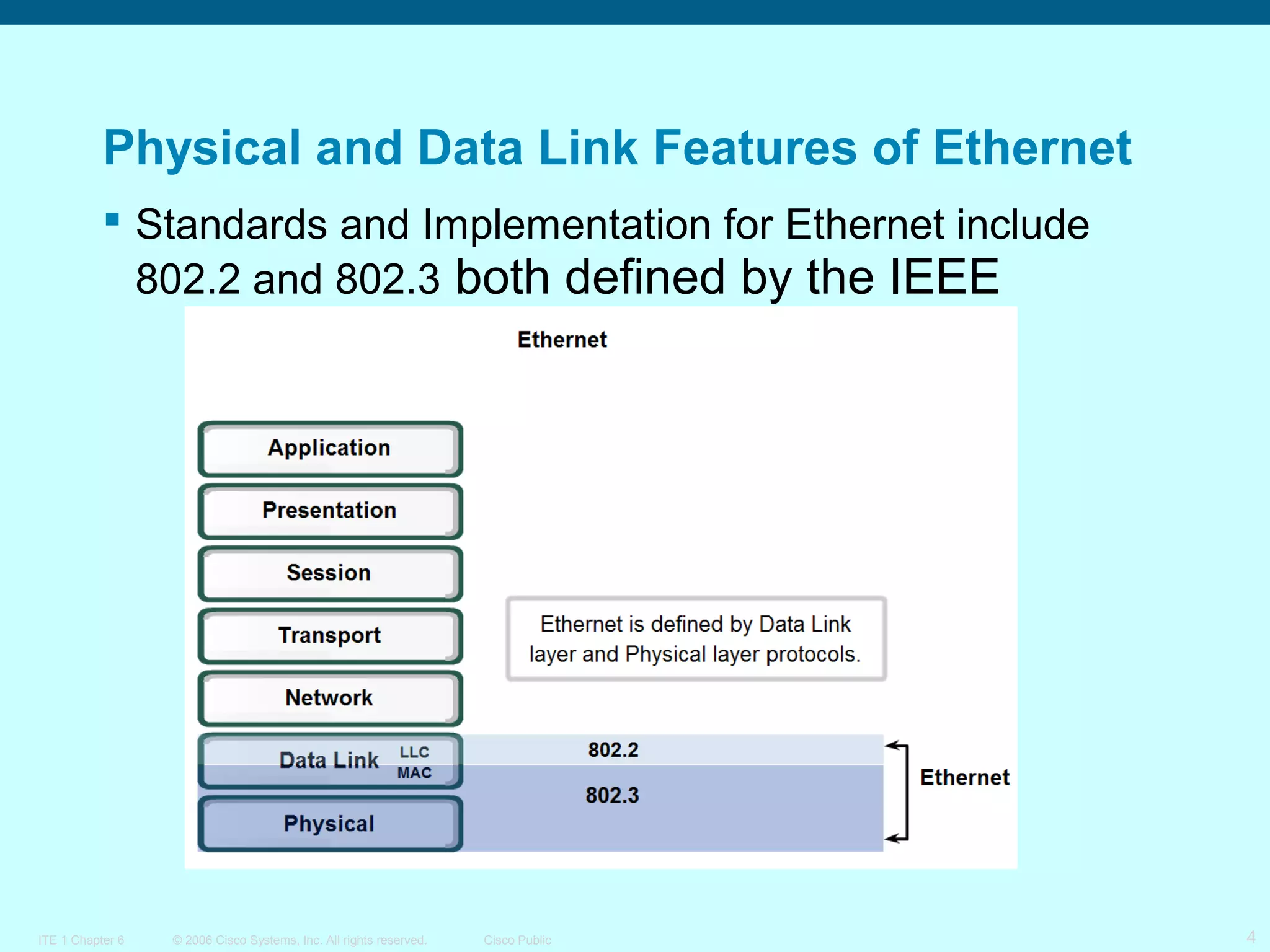 Physical and Data Link Features of Ethernet

▪ Standards and Implementation for Ethernet include 802.2 and 802.3 both defined by the IEEE

Ethernet

Application

Presentation

Session

Transport

Network

Data Link LLC MAC

Physical

Ethernet is defined by Data Link layer and Physical layer protocols.

802.2

802.3

Ethernet

ITE 1 Chapter 6 © 2006 Cisco Systems, Inc. All rights reserved. Cisco Public 4